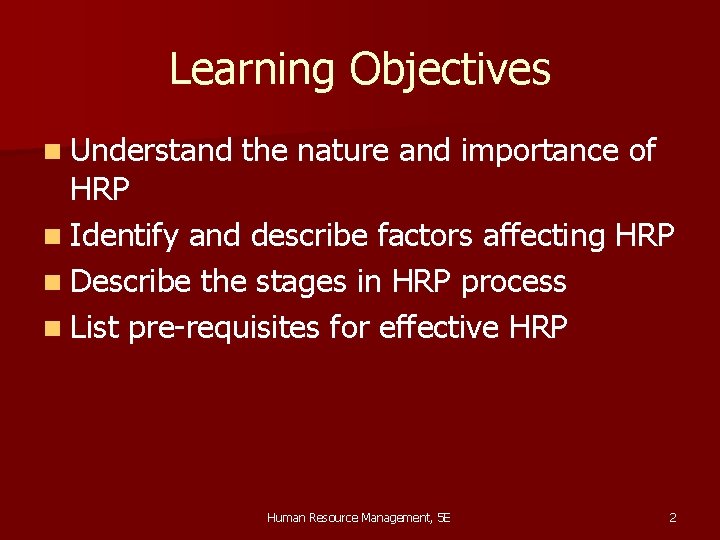 Learning Objectives

- Understand the nature and importance of HRP
- Identify and describe factors affecting HRP
- Describe the stages in HRP process
- List pre-requisites for effective HRP

Human Resource Management, 5E

2